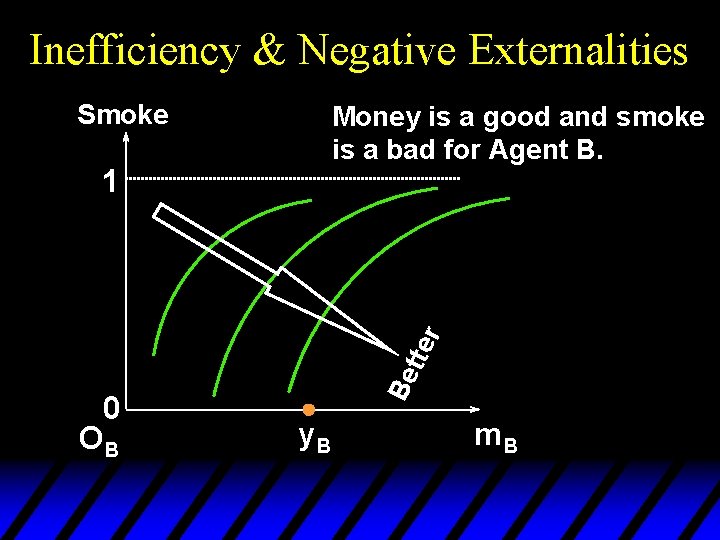 Inefficiency & Negative Externalities

Smoke

Money is a good and smoke is a bad for Agent B.

1

Better

0

$O_B$

$y_B$

$m_B$